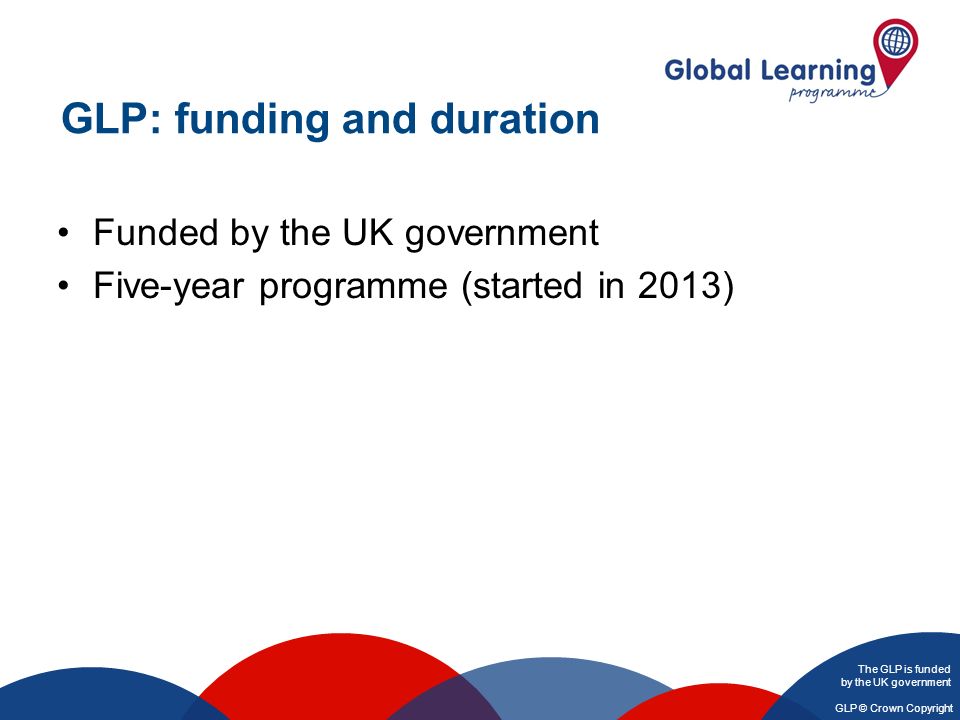 Global Learning
programme

GLP: funding and duration

• Funded by the UK government
• Five-year programme (started in 2013)

The GLP is funded by the UK government

GLP © Crown Copyright